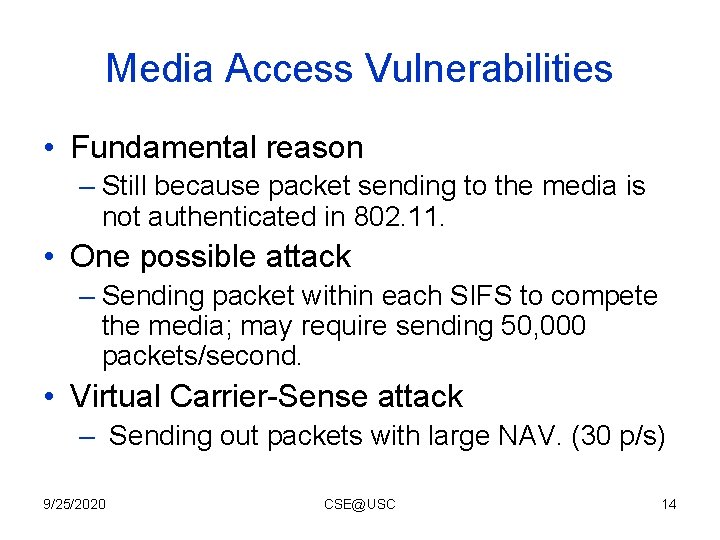 Media Access Vulnerabilities

• Fundamental reason
– Still because packet sending to the media is not authenticated in 802.11.

• One possible attack
– Sending packet within each SIFS to compete the media; may require sending 50,000 packets/second.

• Virtual Carrier-Sense attack
– Sending out packets with large NAV. (30 p/s)

9/25/2020 CSE@USC 14